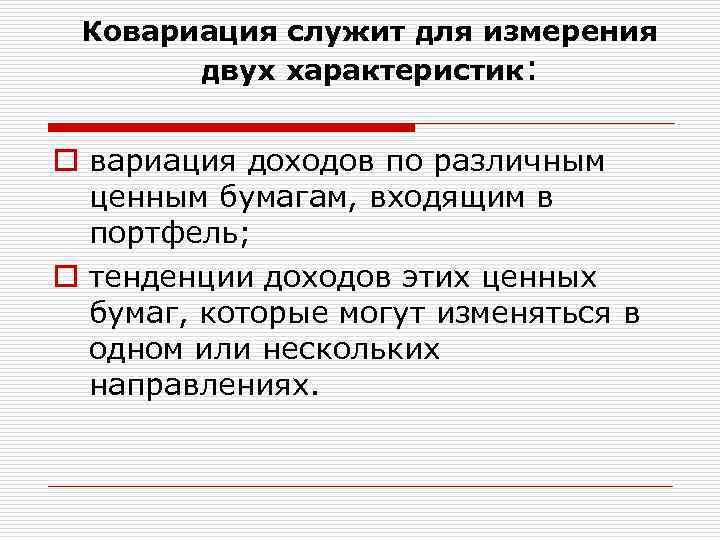 Ковариация служит для измерения двух характеристик:

вариация доходов по различным ценным бумагам, входящим в портфель;

тенденции доходов этих ценных бумаг, которые могут изменяться в одном или нескольких направлениях.